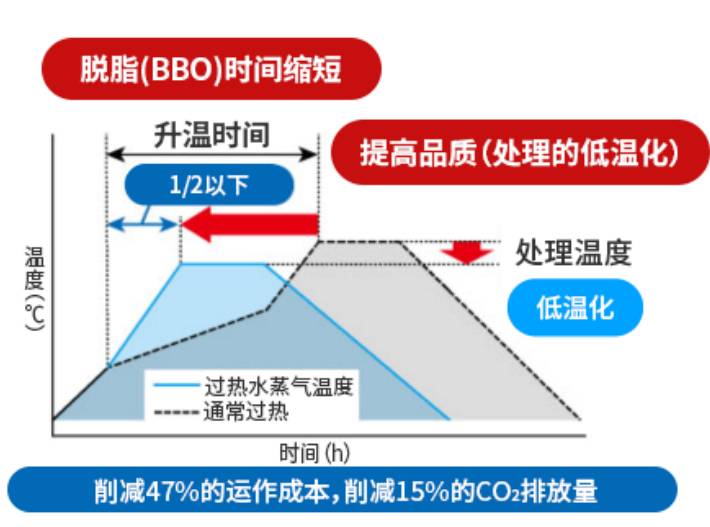 脱脂(BBO)时间缩短

升温时间

提高品质(处理的低温化)

1/2以下

处理温度

低温化

温度(℃)

过热水蒸气温度
通常过热

时间(h)

削减47%的运作成本,削减15%的$CO_2$排放量